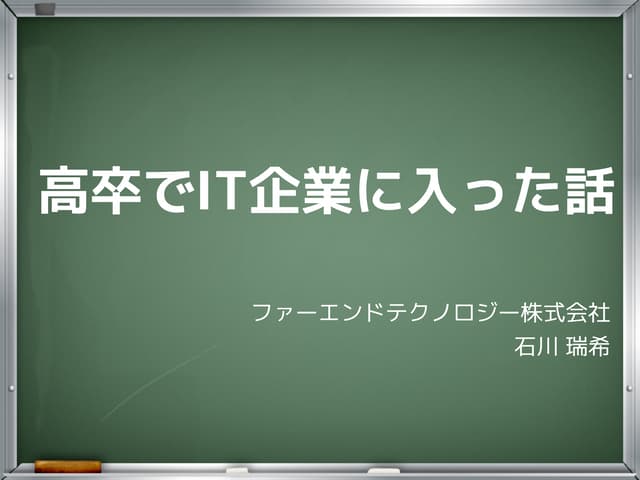 高卒でIT企業に入った話

ファーエンドテクノロジー株式会社
石川 瑞希